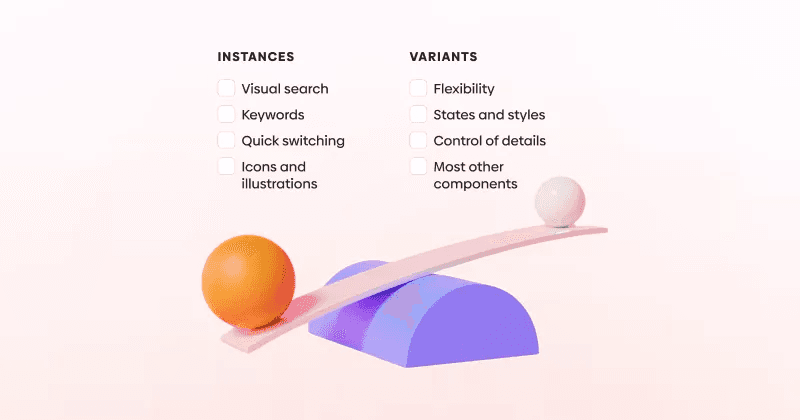 INSTANCES

Visual search
Keywords
Quick switching
Icons and illustrations

VARIANTS

Flexibility
States and styles
Control of details
Most other components